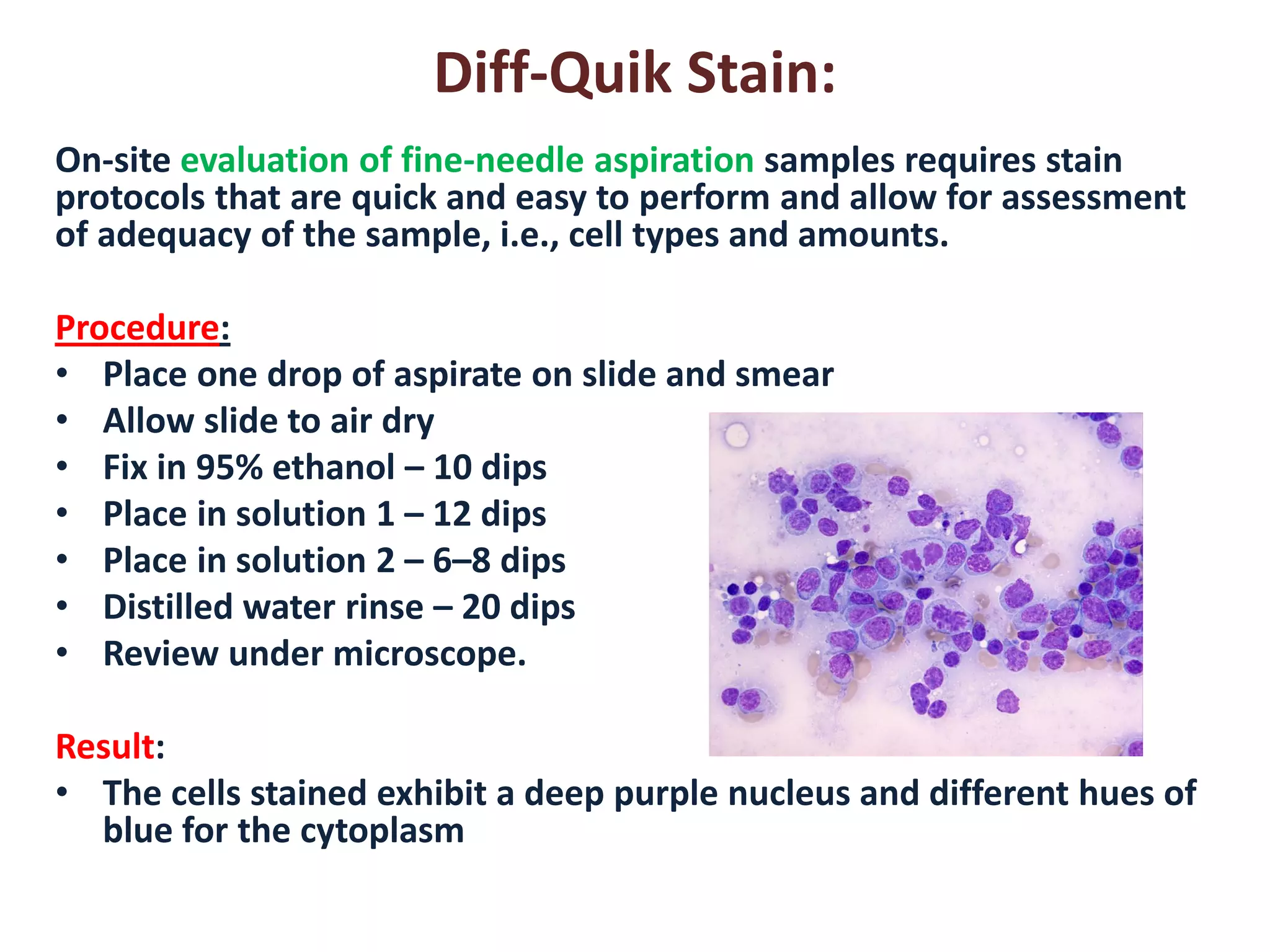 Diff-Quik Stain:

On-site evaluation of fine-needle aspiration samples requires stain protocols that are quick and easy to perform and allow for assessment of adequacy of the sample, i.e., cell types and amounts.

Procedure:
• Place one drop of aspirate on slide and smear
• Allow slide to air dry
• Fix in 95% ethanol – 10 dips
• Place in solution 1 – 12 dips
• Place in solution 2 – 6–8 dips
• Distilled water rinse – 20 dips
• Review under microscope.

Result:
• The cells stained exhibit a deep purple nucleus and different hues of blue for the cytoplasm